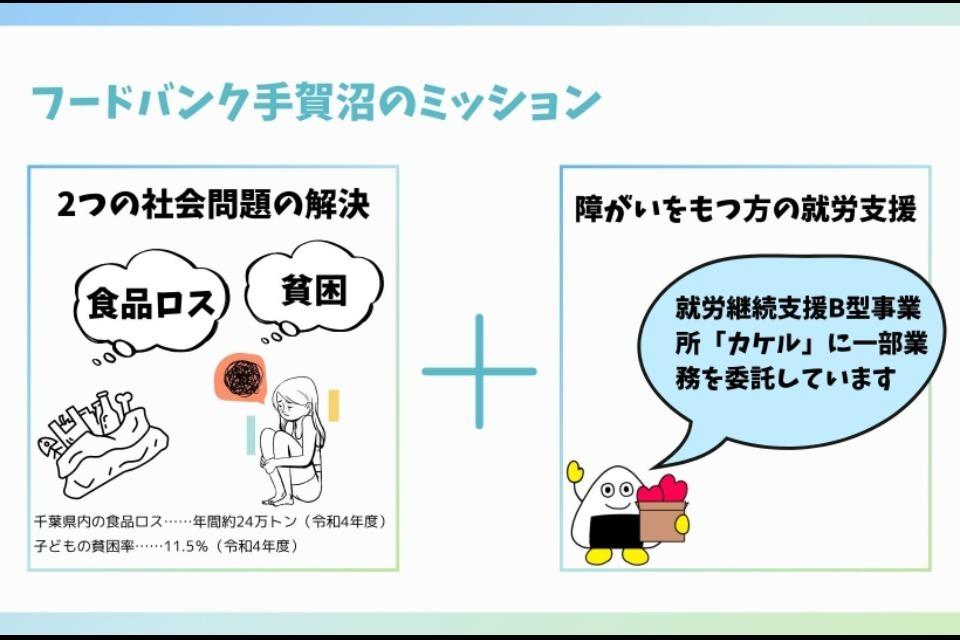 フードバンク手賀沼のミッション

2つの社会問題の解決

食品ロス

貧困

千葉県内の食品ロス……年間約24万トン（令和4年度）
子どもの貧困率……11.5%（令和4年度）

障がいをもつ方の就労支援

就労継続支援B型事業所「カケル」に一部業務を委託しています